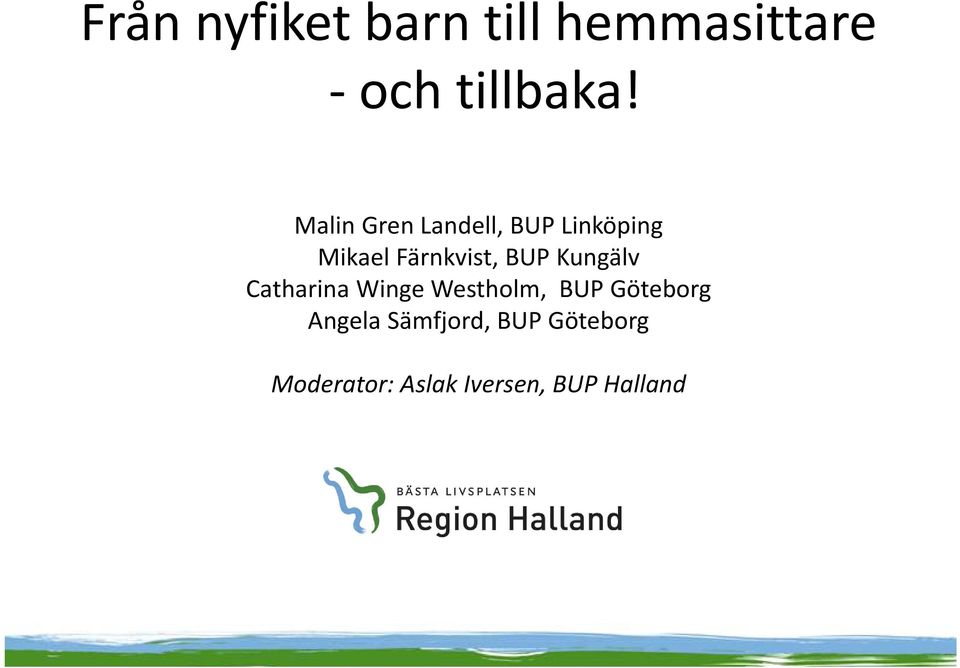 Från nyfiket barn till hemmasittare - och tillbaka!

Malin Gren Landell, BUP Linköping
Mikael Färnkvist, BUP Kungälv
Catharina Winge Westholm, BUP Göteborg
Angela Sämfjord, BUP Göteborg

Moderator: Aslak Iversen, BUP Halland

BÄSTA LIVSPLATSEN
Region Halland